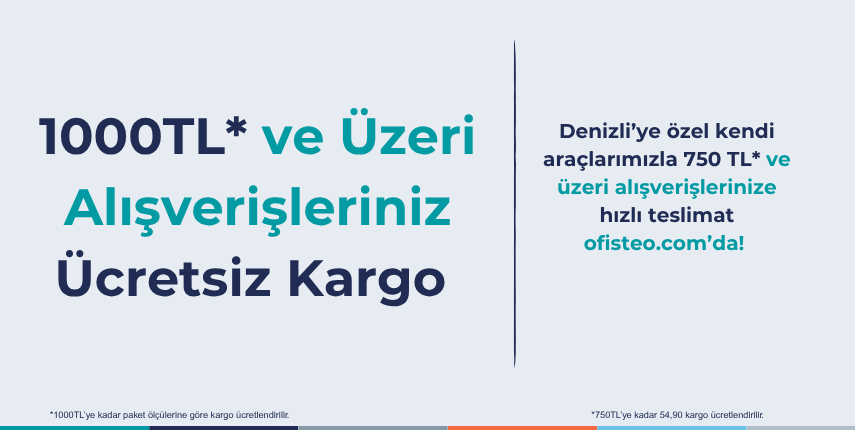 1000TL* ve Üzeri Alışverişleriniz Ücretsiz Kargo

Denizli'ye özel kendi araçlarımızla 750 TL* ve üzeri alışverişlerinize hızlı teslimat ofisteo.com'da!

*1000TL'ye kadar paket ölçülerine göre kargo ücretlendirilir.

*750TL'ye kadar 54,90 kargo ücretlendirilir.